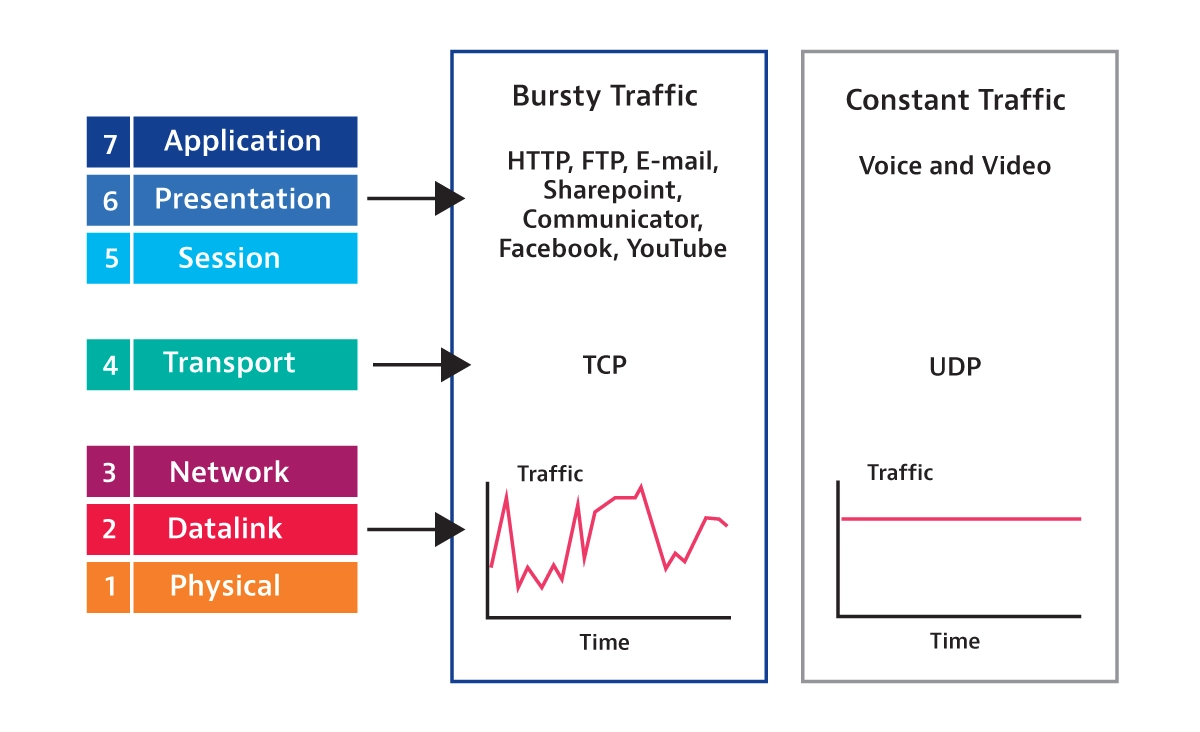 7 Application
6 Presentation
5 Session

4 Transport

3 Network
2 Datalink
1 Physical

Bursty Traffic

HTTP, FTP, E-mail, Sharepoint, Communicator, Facebook, YouTube

TCP

Traffic

Time

Constant Traffic

Voice and Video

UDP

Traffic

Time